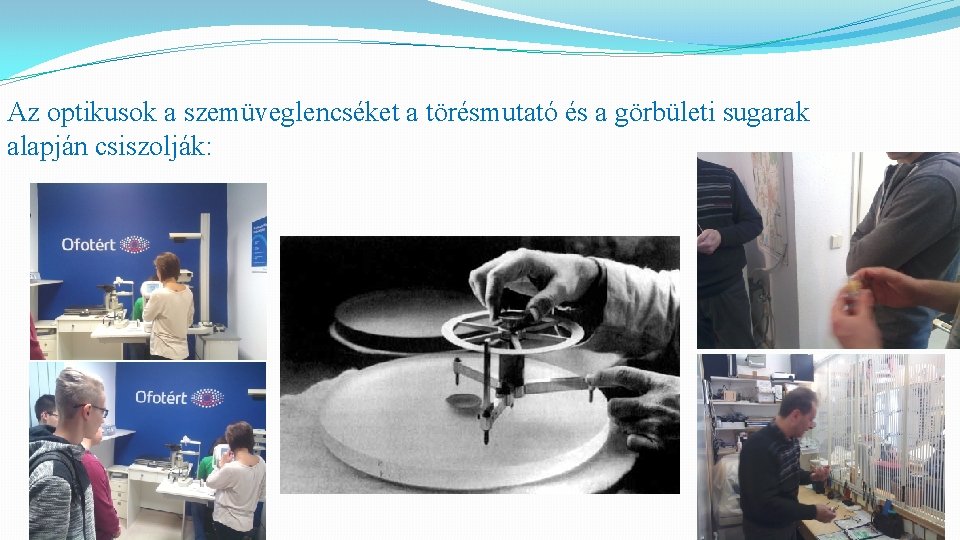 Az optikusok a szemüveglencséket a törésmutató és a görbületi sugarak alapján csiszolják:

Ofotért

Ofotért